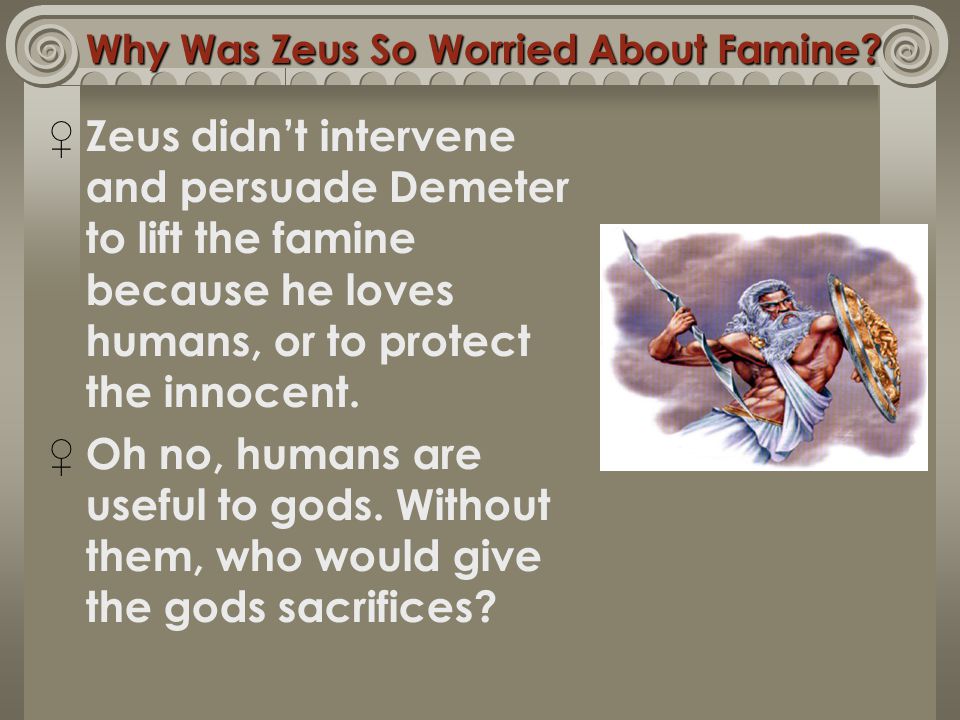 Why Was Zeus So Worried About Famine?

♀ Zeus didn't intervene and persuade Demeter to lift the famine because he loves humans, or to protect the innocent.

♀ Oh no, humans are useful to gods. Without them, who would give the gods sacrifices?